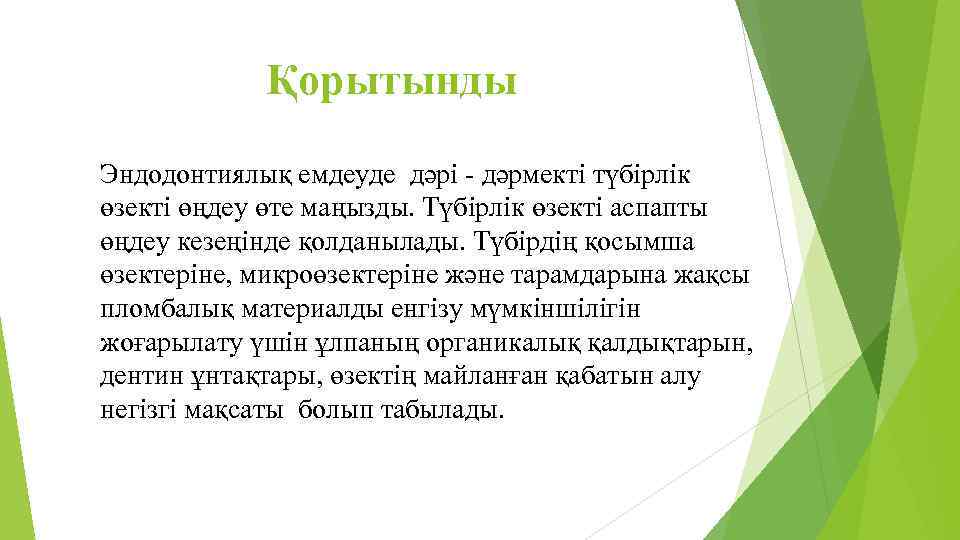 Қорытынды

Эндодонтиялық емдеуде дәрі - дәрмекті түбірлік өзекті өңдеу өте маңызды. Түбірлік өзекті аспапты өңдеу кезеңінде қолданылады. Түбірдің қосымша өзектеріне, микроөзектеріне және тарамдарына жақсы пломбалық материалды енгізу мүмкіншілігін жоғарылату үшін ұлпаның органикалық қалдықтарын, дентин ұнтақтары, өзектің майланған қабатын алу негізгі мақсаты болып табылады.